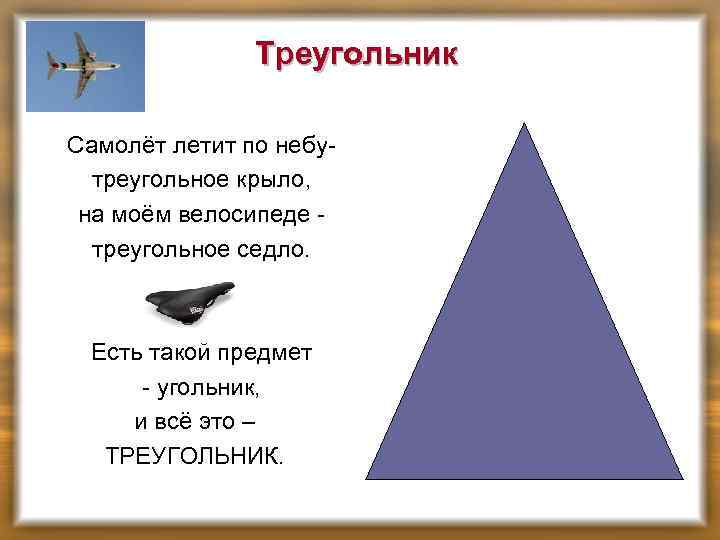 Треугольник

Самолёт летит по небу-
треугольное крыло,
на моём велосипеде -
треугольное седло.

Есть такой предмет
- угольник,
и всё это –
ТРЕУГОЛЬНИК.